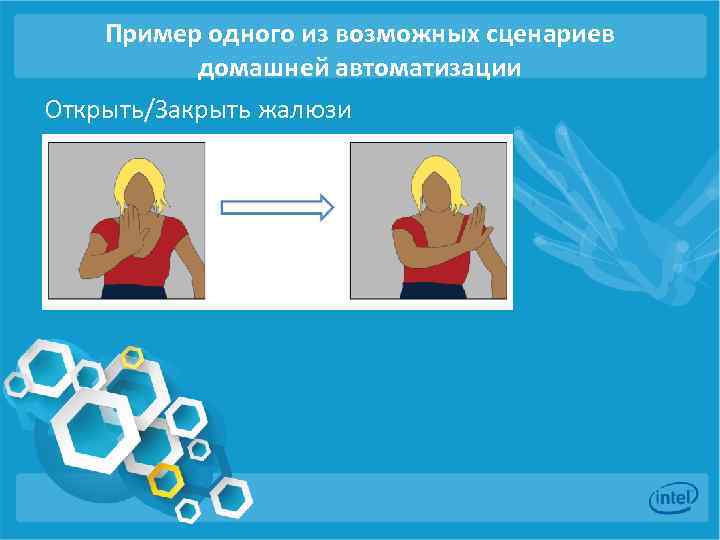 Пример одного из возможных сценариев домашней автоматизации

Открыть/Закрыть жалюзи

intel